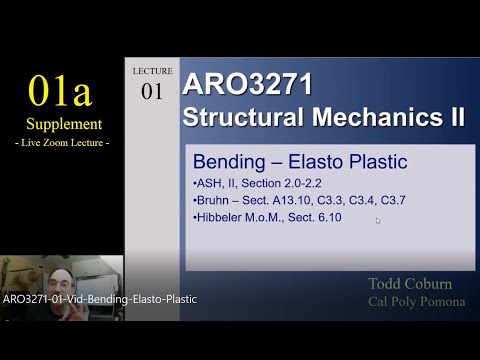 01a
Supplement
- Live Zoom Lecture -

LECTURE
01

ARO3271
Structural Mechanics II

Bending – Elasto Plastic
•ASH, II, Section 2.0-2.2
•Bruhn – Sect. A13.10, C3.3, C3.4, C3.7
•Hibbeler M.o.M., Sect. 6.10

Todd Coburn
Cal Poly Pomona

ARO3271-01-Vid-Bending-Elasto-Plastic